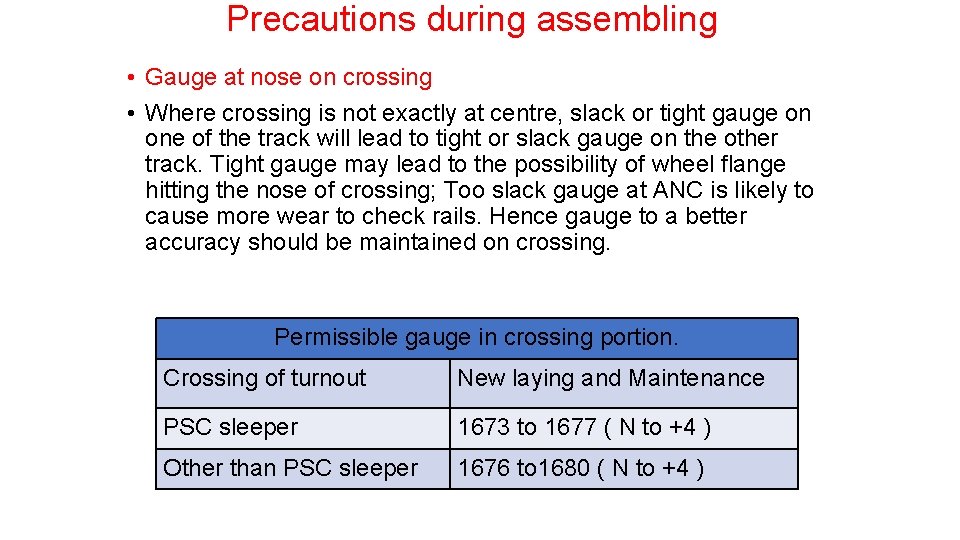 Precautions during assembling

• Gauge at nose on crossing

• Where crossing is not exactly at centre, slack or tight gauge on one of the track will lead to tight or slack gauge on the other track. Tight gauge may lead to the possibility of wheel flange hitting the nose of crossing; Too slack gauge at ANC is likely to cause more wear to check rails. Hence gauge to a better accuracy should be maintained on crossing.

| Permissible gauge in crossing portion. | |
|---|---|
| Crossing of turnout | New laying and Maintenance |
| PSC sleeper | 1673 to 1677 ( N to +4 ) |
| Other than PSC sleeper | 1676 to1680 ( N to +4 ) |